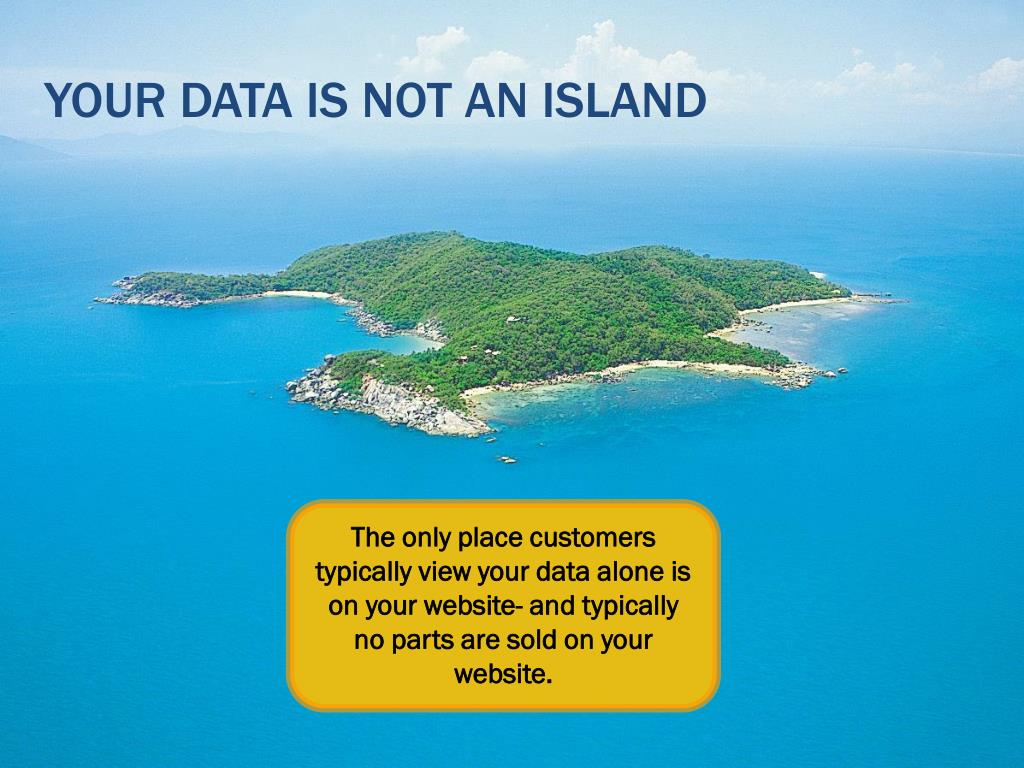 YOUR DATA IS NOT AN ISLAND

The only place customers typically view your data alone is on your website- and typically no parts are sold on your website.